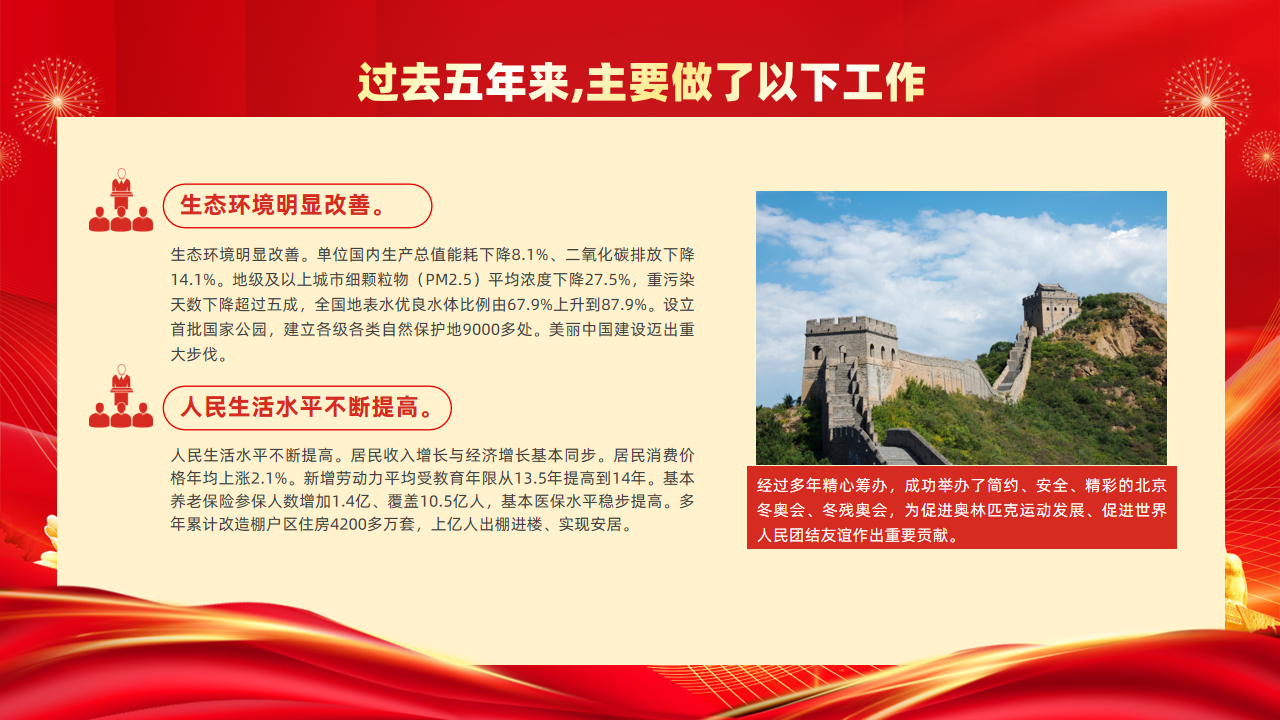 过去五年来,主要做了以下工作

生态环境明显改善。

生态环境明显改善。单位国内生产总值能耗下降8.1%、二氧化碳排放下降14.1%。地级及以上城市细颗粒物（PM2.5）平均浓度下降27.5%，重污染天数下降超过五成，全国地表水优良水体比例由67.9%上升到87.9%。设立首批国家公园，建立各级各类自然保护地9000多处。美丽中国建设迈出重大步伐。

人民生活水平不断提高。

人民生活水平不断提高。居民收入增长与经济增长基本同步。居民消费价格年均上涨2.1%。新增劳动力平均受教育年限从13.5年提高到14年。基本养老保险参保人数增加1.4亿、覆盖10.5亿人，基本医保水平稳步提高。多年累计改造棚户区住房4200多万套，上亿人出棚进楼、实现安居。

经过多年精心筹办，成功举办了简约、安全、精彩的北京冬奥会、冬残奥会，为促进奥林匹克运动发展、促进世界人民团结友谊作出重要贡献。